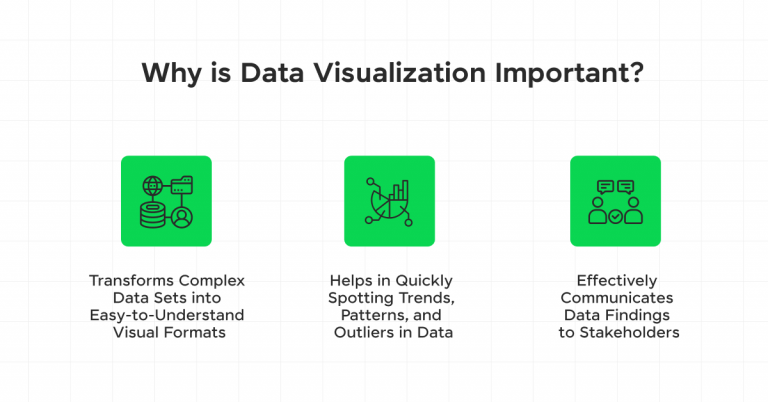 Why is Data Visualization Important?

Transforms Complex Data Sets into Easy-to-Understand Visual Formats

Helps in Quickly Spotting Trends, Patterns, and Outliers in Data

Effectively Communicates Data Findings to Stakeholders